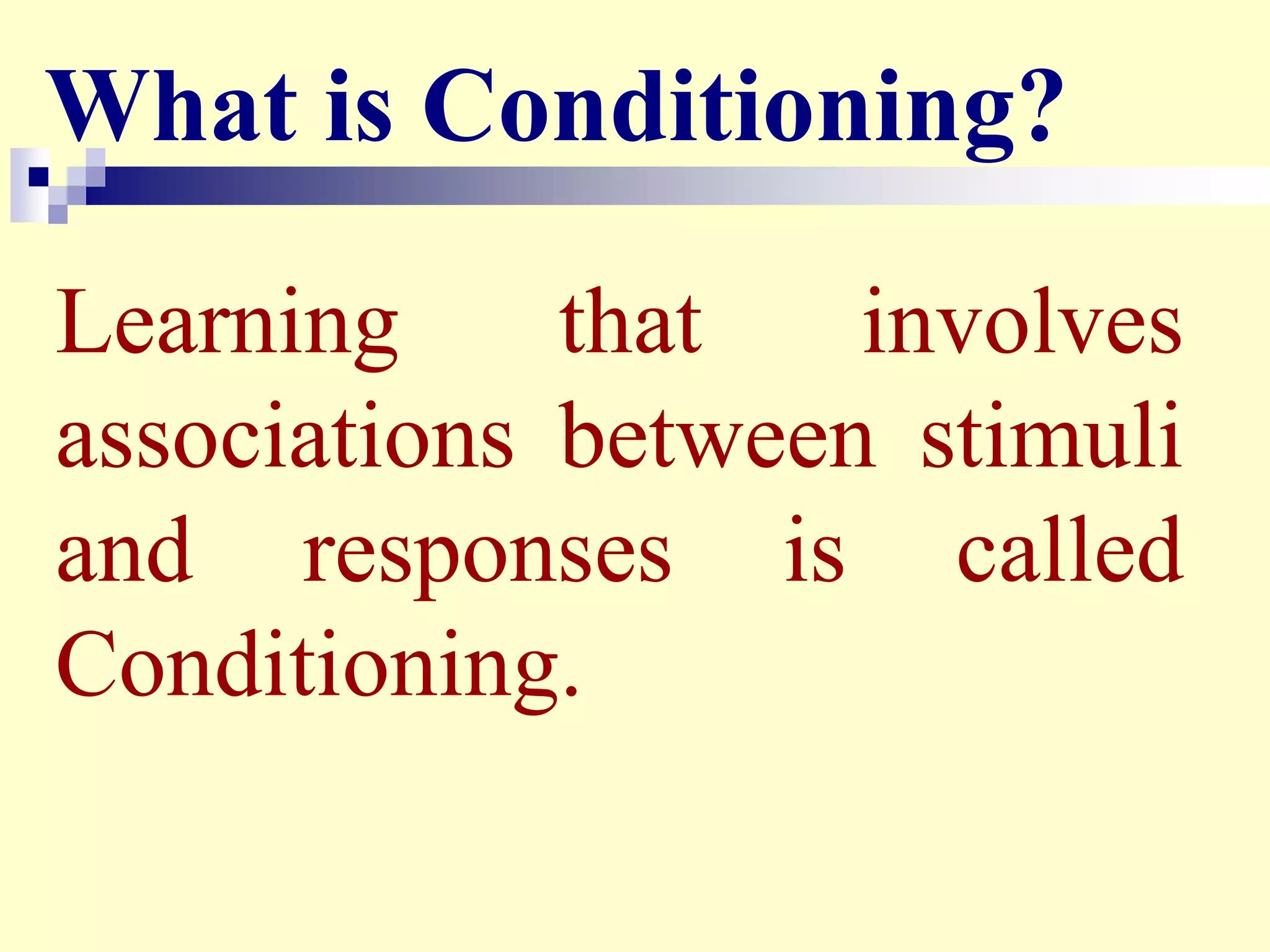 What is Conditioning?

Learning that involves associations between stimuli and responses is called Conditioning.